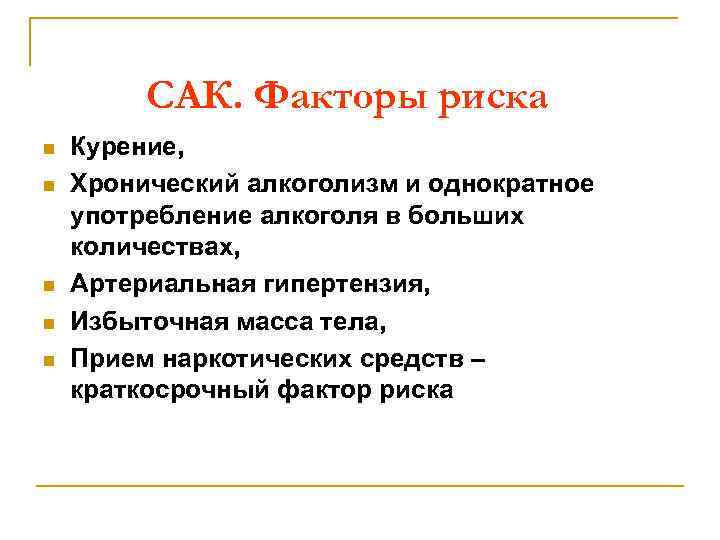 САК. Факторы риска

- Курение,
- Хронический алкоголизм и однократное употребление алкоголя в больших количествах,
- Артериальная гипертензия,
- Избыточная масса тела,
- Прием наркотических средств – краткосрочный фактор риска